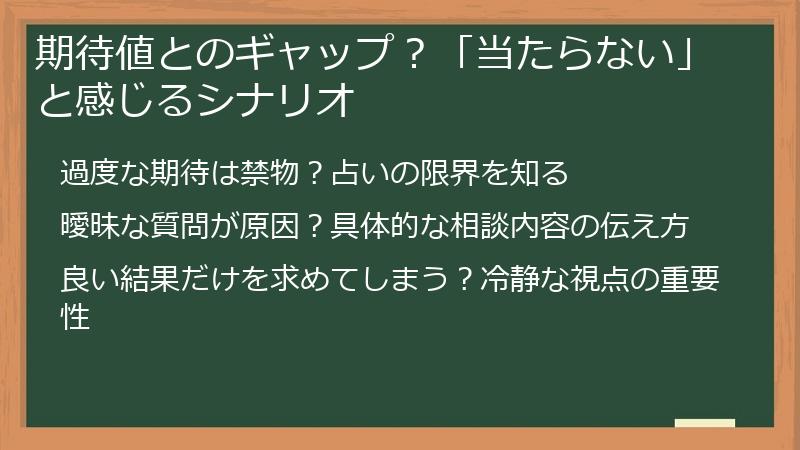 期待値とのギャップ？「当たらない」と感じるシナリオ

過度な期待は禁物？占いの限界を知る

曖昧な質問が原因？具体的な相談内容の伝え方

良い結果だけを求めてしまう？冷静な視点の重要性